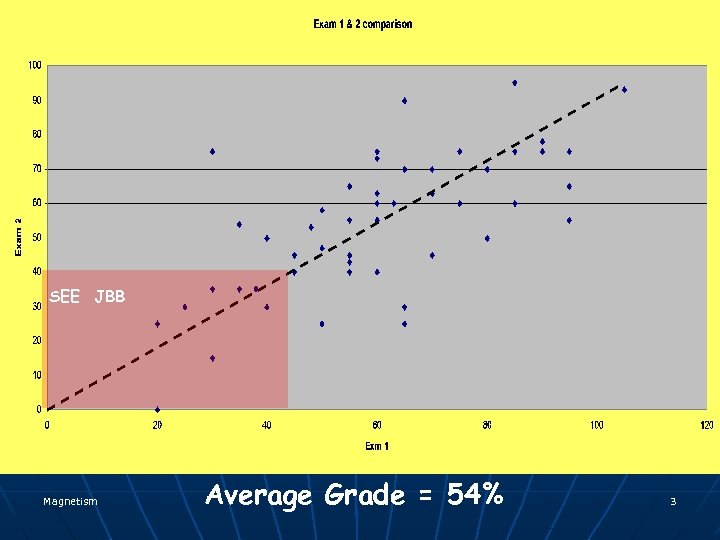 Exam 1 & 2 comparison

100
90
80
70
60
50
40
30
20
10
0

Exam 2

SEE JBB

0
20
40
60
80
100
120

Exm 1

Magnetism

Average Grade = 54%

3